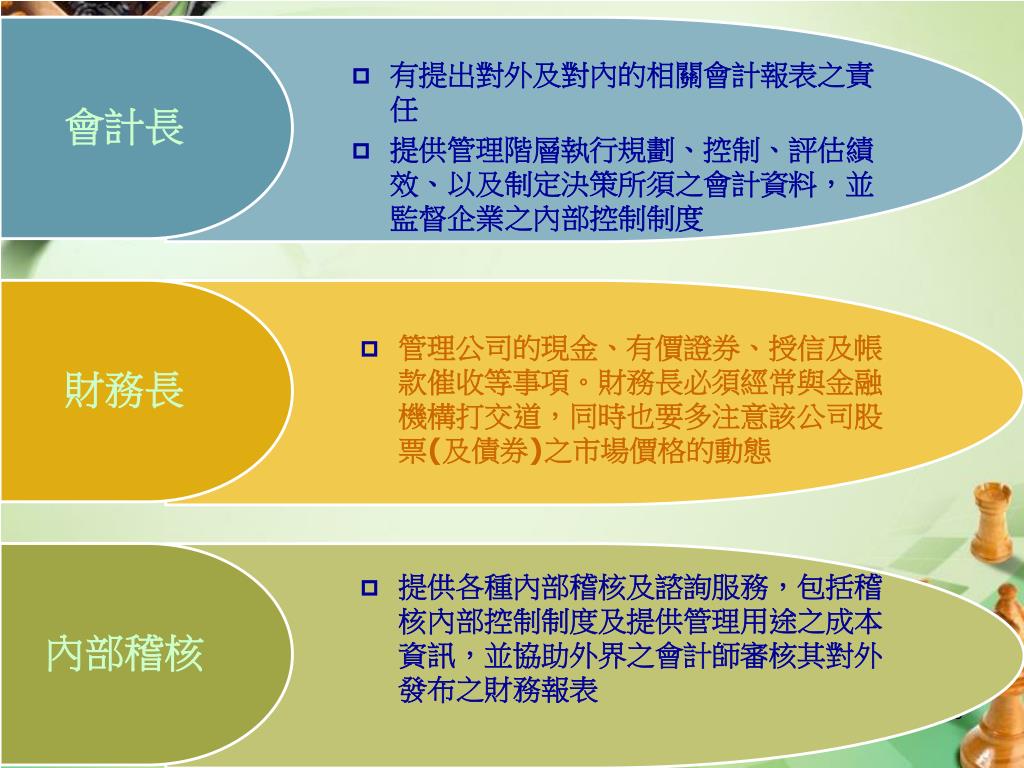 會計長

有提出對外及對內的相關會計報表之責任

提供管理階層執行規劃、控制、評估績效、以及制定決策所須之會計資料，並監督企業之內部控制制度

財務長

管理公司的現金、有價證券、授信及帳款催收等事項。財務長必須經常與金融機構打交道，同時也要多注意該公司股票(及債券)之市場價格的動態

內部稽核

提供各種內部稽核及諮詢服務，包括稽核內部控制制度及提供管理用途之成本資訊，並協助外界之會計師審核其對外發布之財務報表